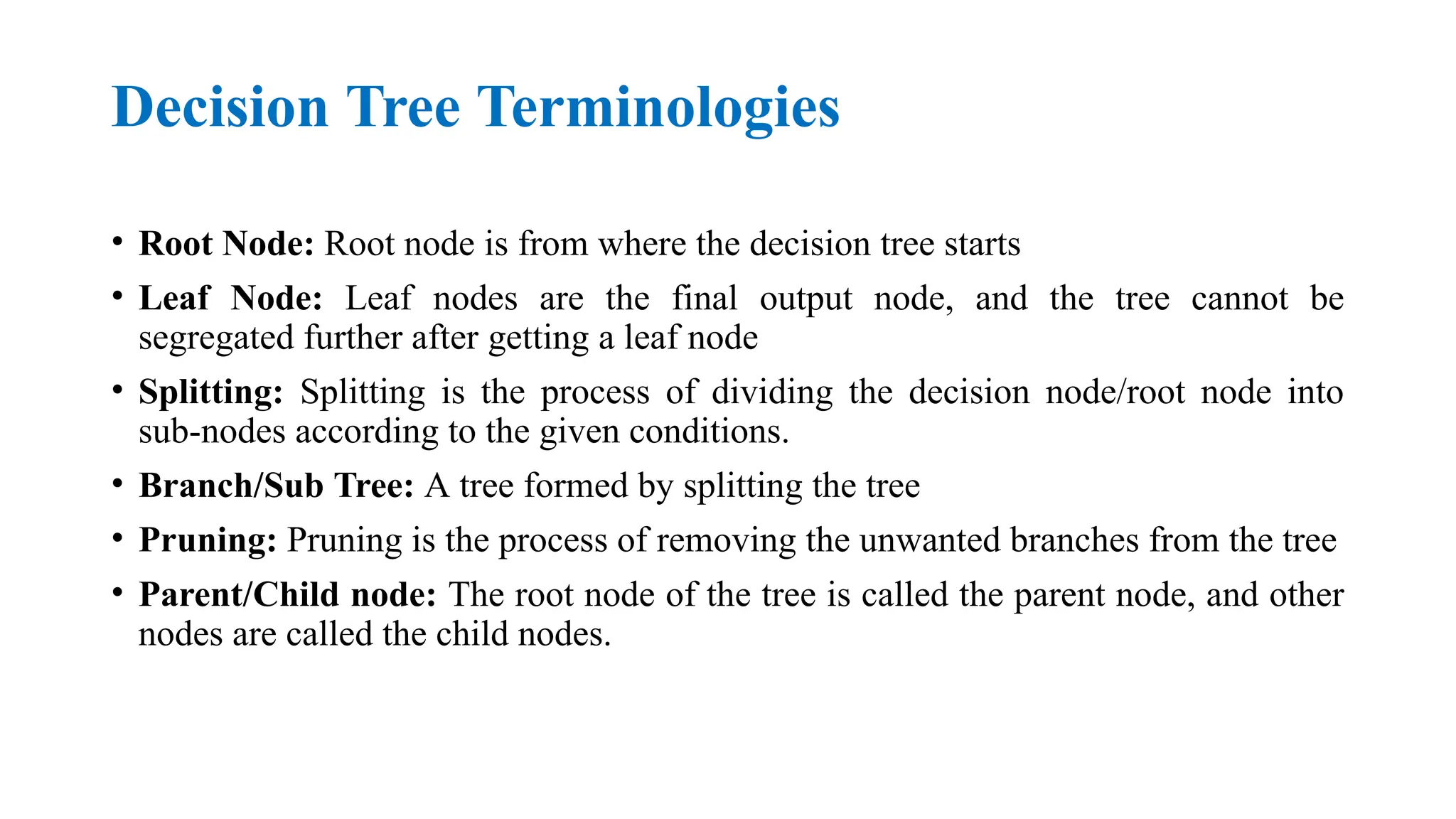 Decision Tree Terminologies

• Root Node: Root node is from where the decision tree starts

• Leaf Node: Leaf nodes are the final output node, and the tree cannot be segregated further after getting a leaf node

• Splitting: Splitting is the process of dividing the decision node/root node into sub-nodes according to the given conditions.

• Branch/Sub Tree: A tree formed by splitting the tree

• Pruning: Pruning is the process of removing the unwanted branches from the tree

• Parent/Child node: The root node of the tree is called the parent node, and other nodes are called the child nodes.